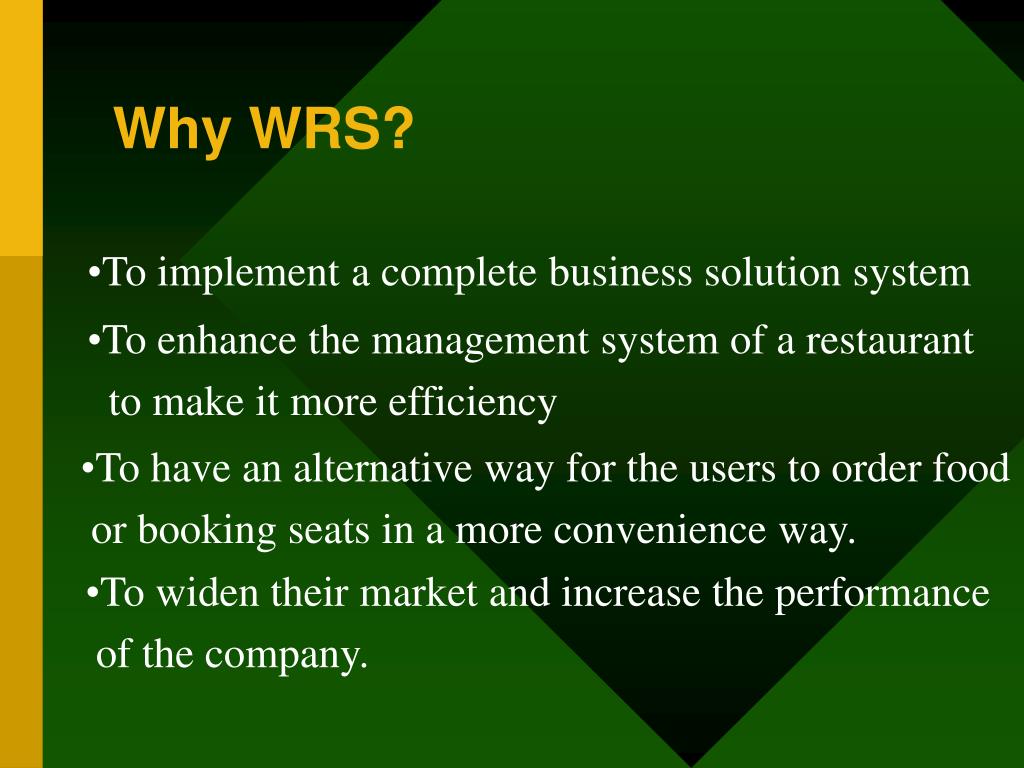 Why WRS?

•To implement a complete business solution system

•To enhance the management system of a restaurant to make it more efficiency

•To have an alternative way for the users to order food or booking seats in a more convenience way.

•To widen their market and increase the performance of the company.